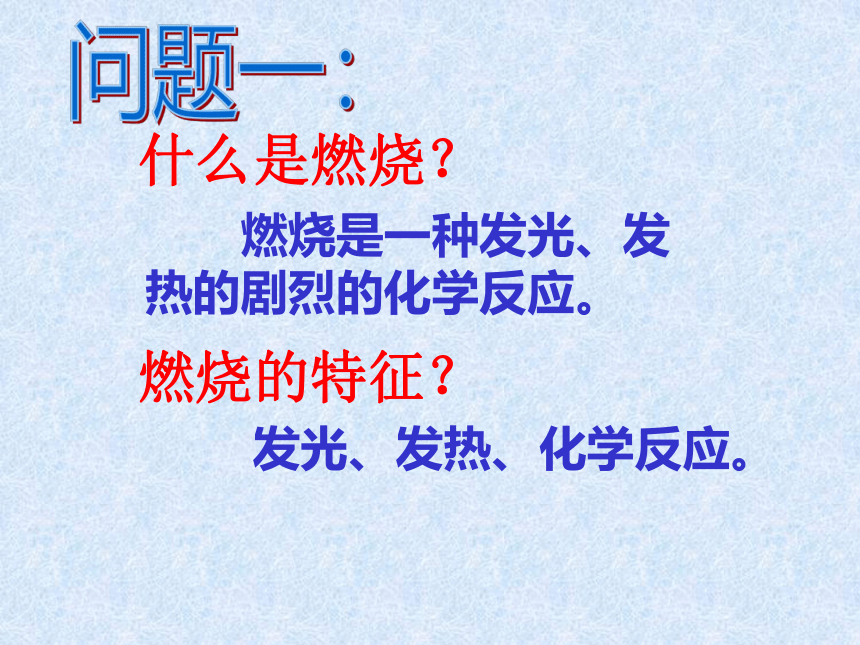 问题一：

什么是燃烧？

燃烧是一种发光、发热的剧烈的化学反应。

燃烧的特征？

发光、发热、化学反应。